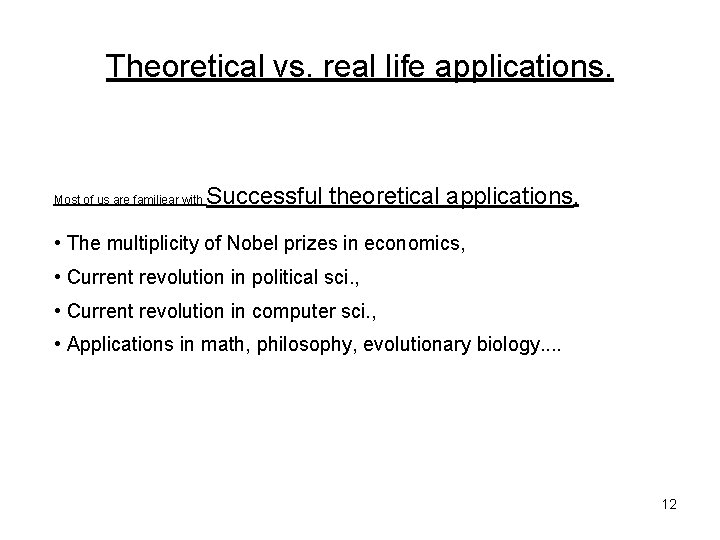 Theoretical vs. real life applications.

Most of us are familiear with Successful theoretical applications.

• The multiplicity of Nobel prizes in economics,

• Current revolution in political sci.,

• Current revolution in computer sci.,

• Applications in math, philosophy, evolutionary biology....

12